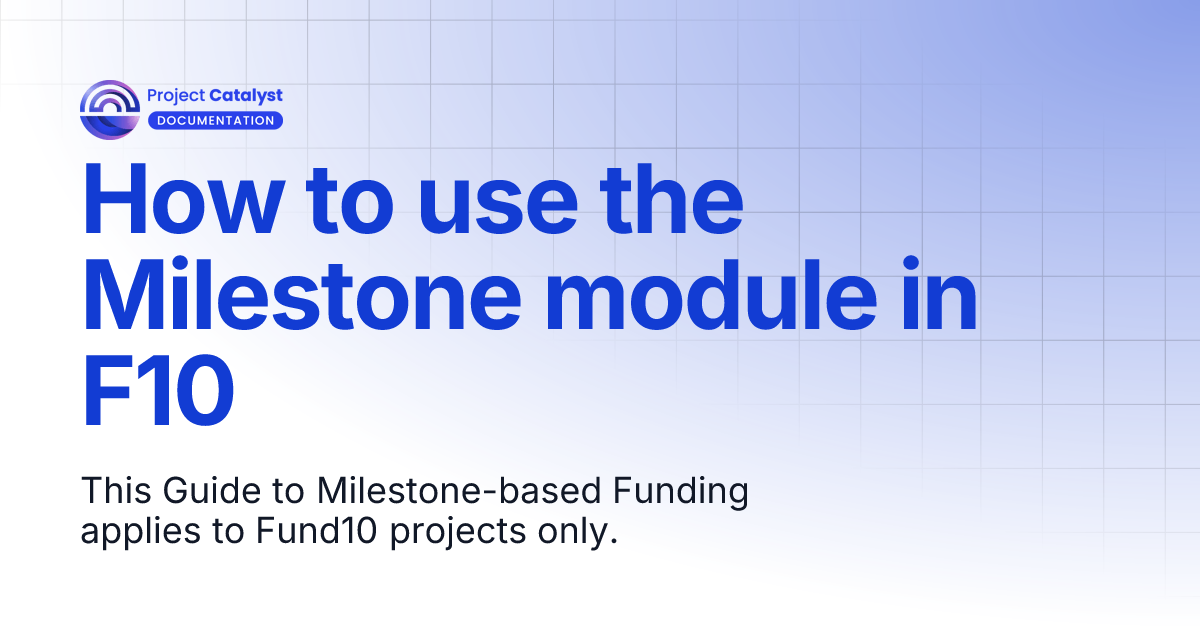 Project Catalyst
DOCUMENTATION

How to use the Milestone module in F10

This Guide to Milestone-based Funding applies to Fund10 projects only.